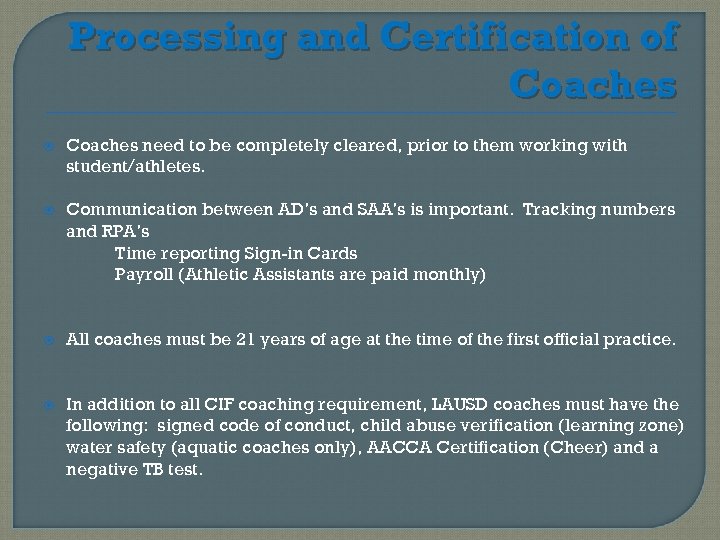 Processing and Certification of Coaches

Coaches need to be completely cleared, prior to them working with student/athletes.

Communication between AD's and SAA's is important. Tracking numbers and RPA's
Time reporting Sign-in Cards
Payroll (Athletic Assistants are paid monthly)

All coaches must be 21 years of age at the time of the first official practice.

In addition to all CIF coaching requirement, LAUSD coaches must have the following: signed code of conduct, child abuse verification (learning zone) water safety (aquatic coaches only), AACCA Certification (Cheer) and a negative TB test.